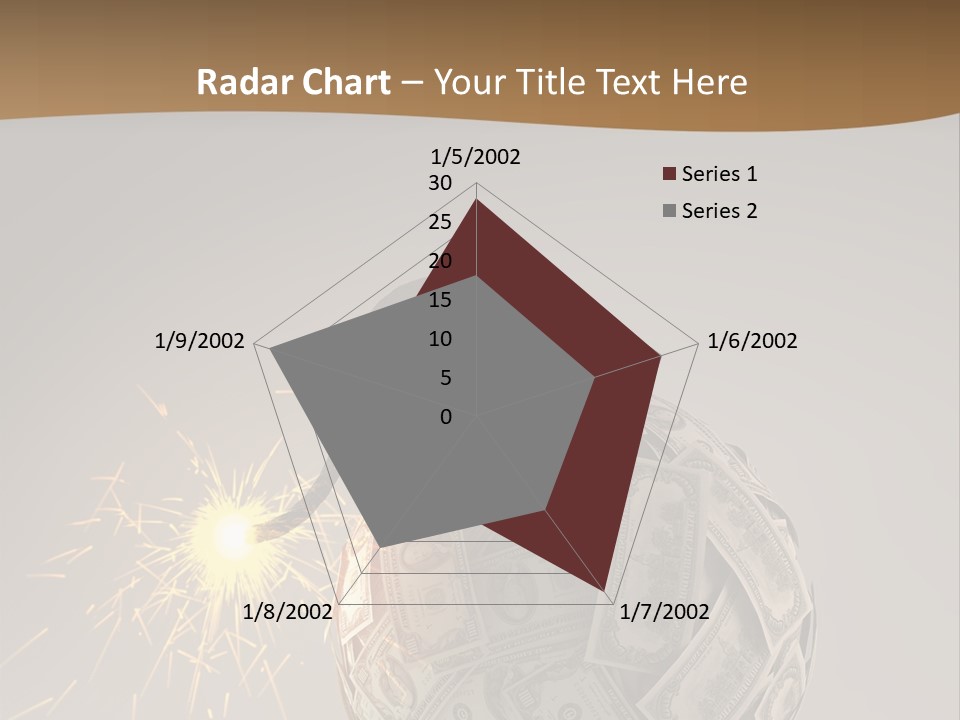 Radar Chart – Your Title Text Here

1/5/2002

30
25
20
15
10
5
0

1/6/2002
1/7/2002
1/8/2002
1/9/2002

Series 1
Series 2